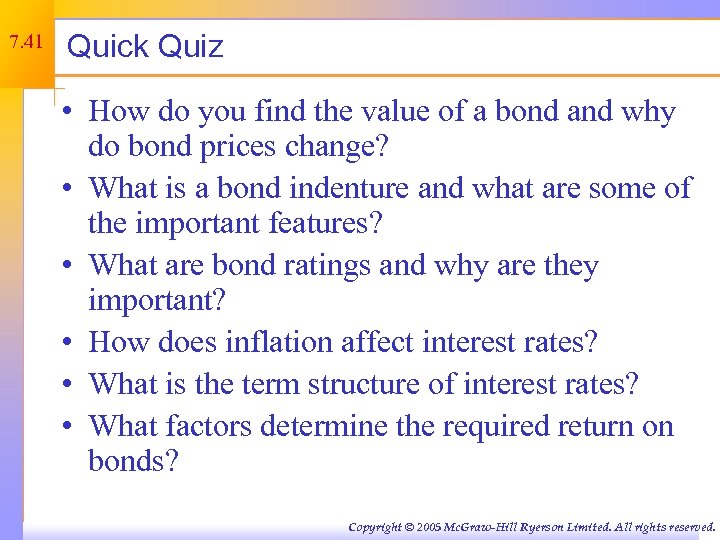 7.41

Quick Quiz

• How do you find the value of a bond and why do bond prices change?
• What is a bond indenture and what are some of the important features?
• What are bond ratings and why are they important?
• How does inflation affect interest rates?
• What is the term structure of interest rates?
• What factors determine the required return on bonds?

Copyright © 2005 McGraw-Hill Ryerson Limited. All rights reserved.